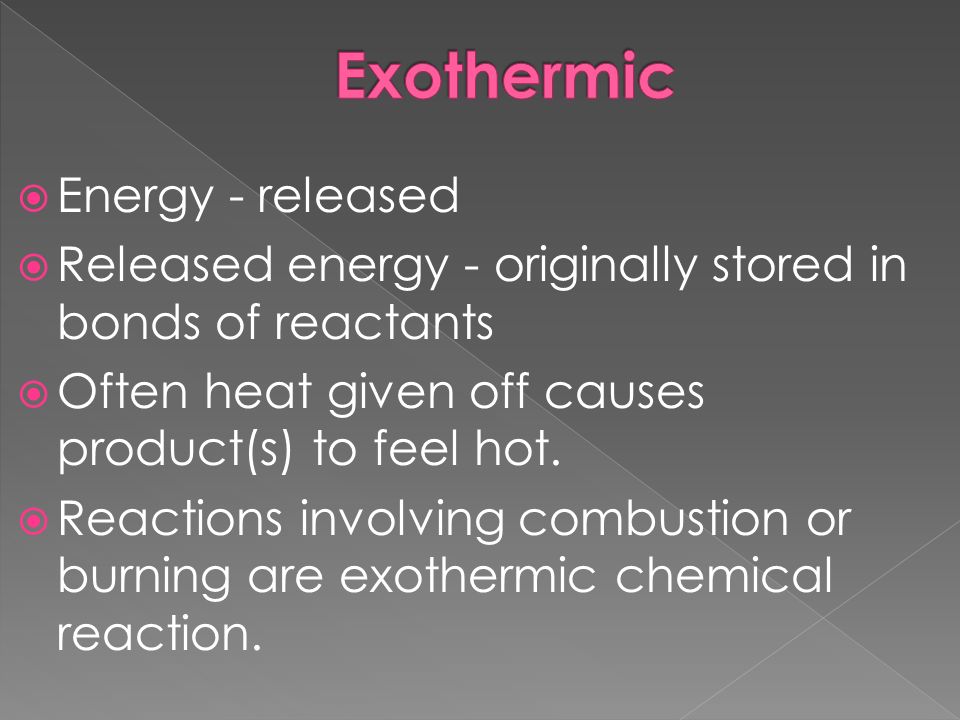 Exothermic

Energy - released

Released energy - originally stored in bonds of reactants

Often heat given off causes product(s) to feel hot.

Reactions involving combustion or burning are exothermic chemical reaction.